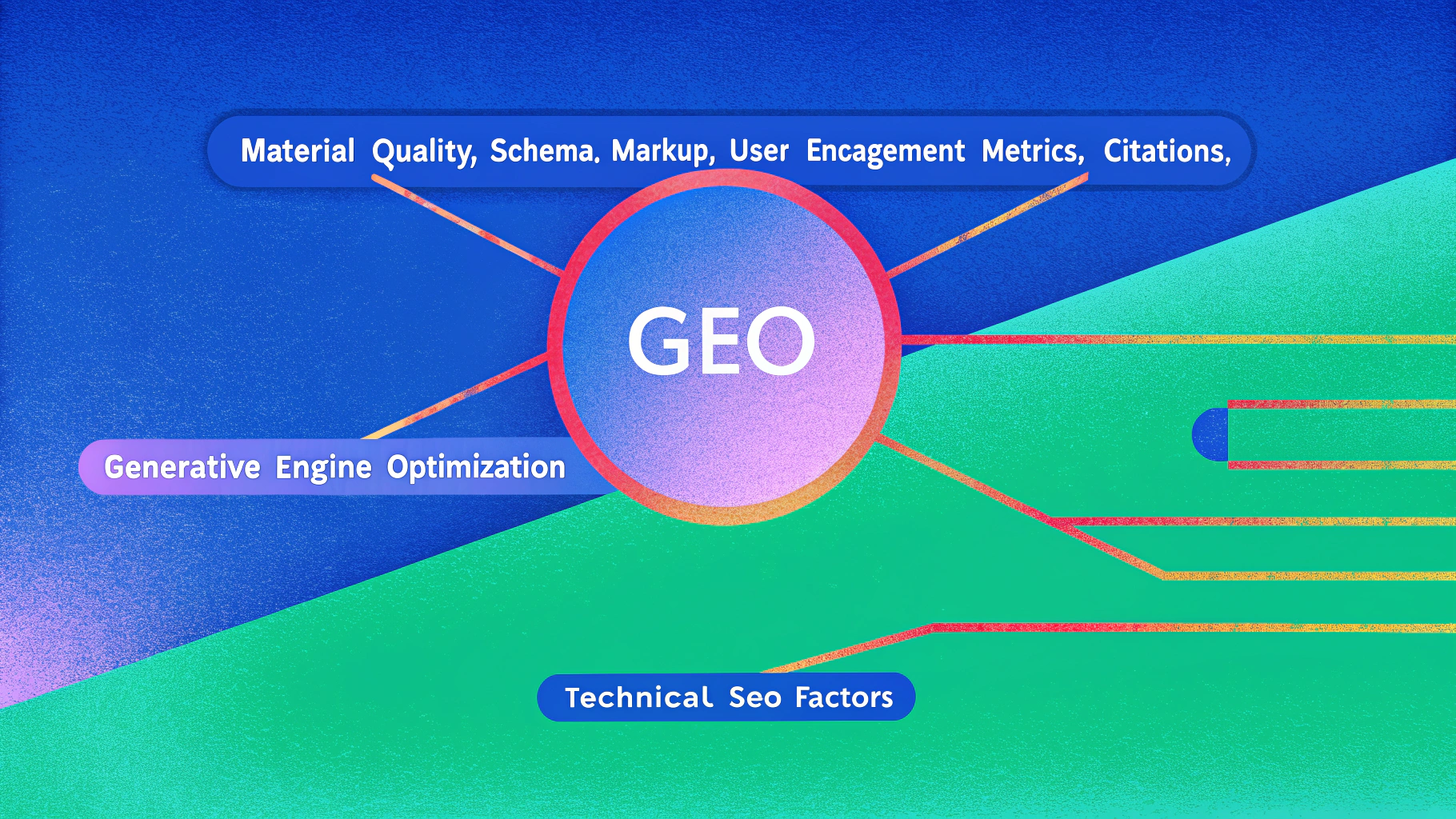 Material Quality, Schema. Markup, User Encagement Metrics, Citations,

GEO

Generative Engine Optimization

Technical Seo Factors